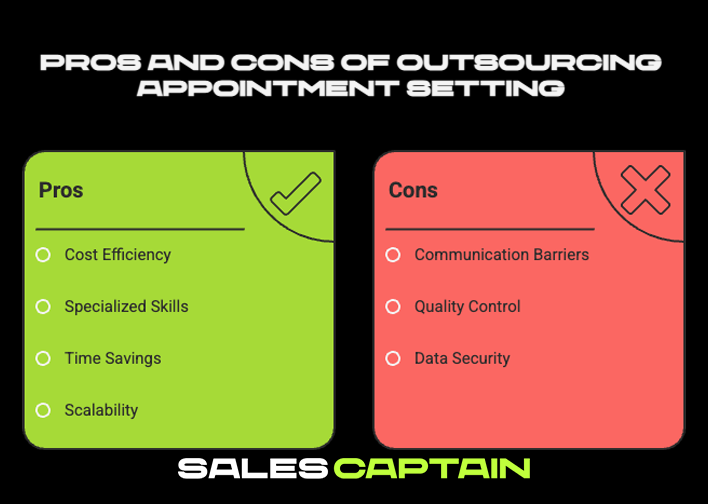 PROS AND CONS OF OUTSOURCING APPOINTMENT SETTING

Pros

Cost Efficiency

Specialized Skills

Time Savings

Scalability

Cons

Communication Barriers

Quality Control

Data Security

SALES CAPTAIN